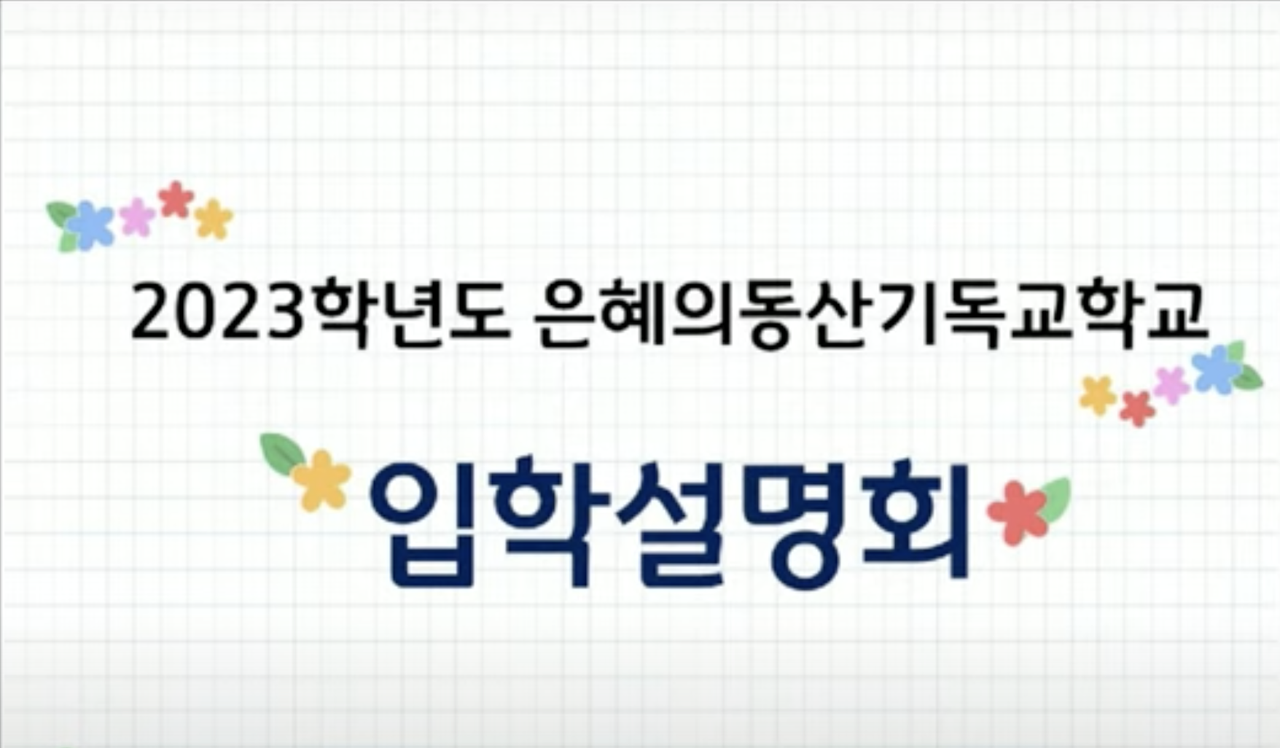 2023학년도 은혜의동산기독교학교

입학설명회